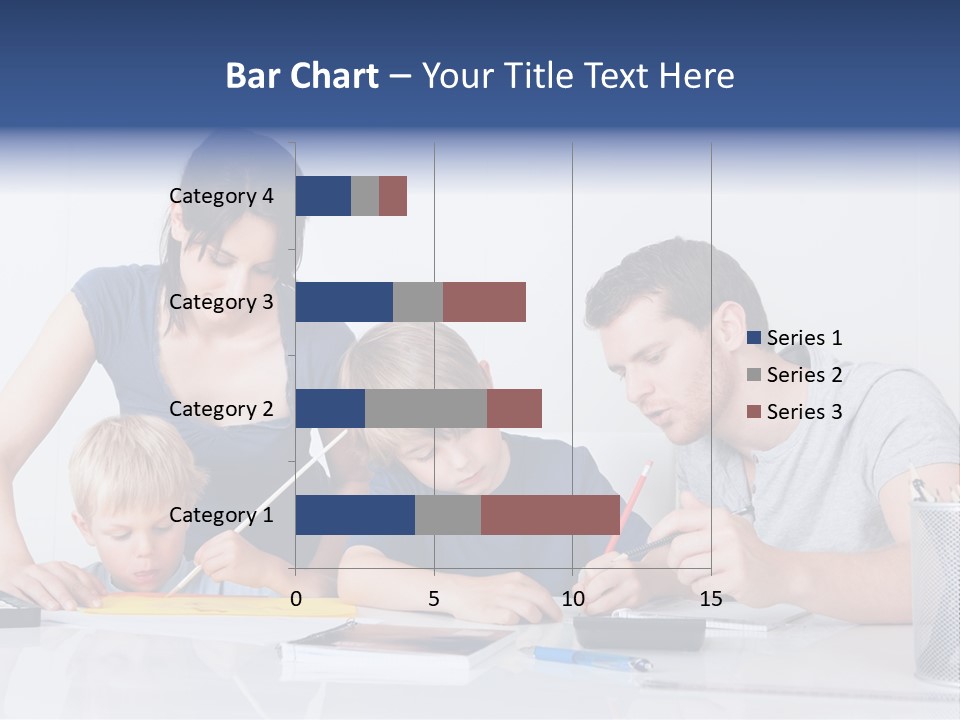 Bar Chart – Your Title Text Here

Category 4
Category 3
Category 2
Category 1

0
5
10
15

Series 1
Series 2
Series 3